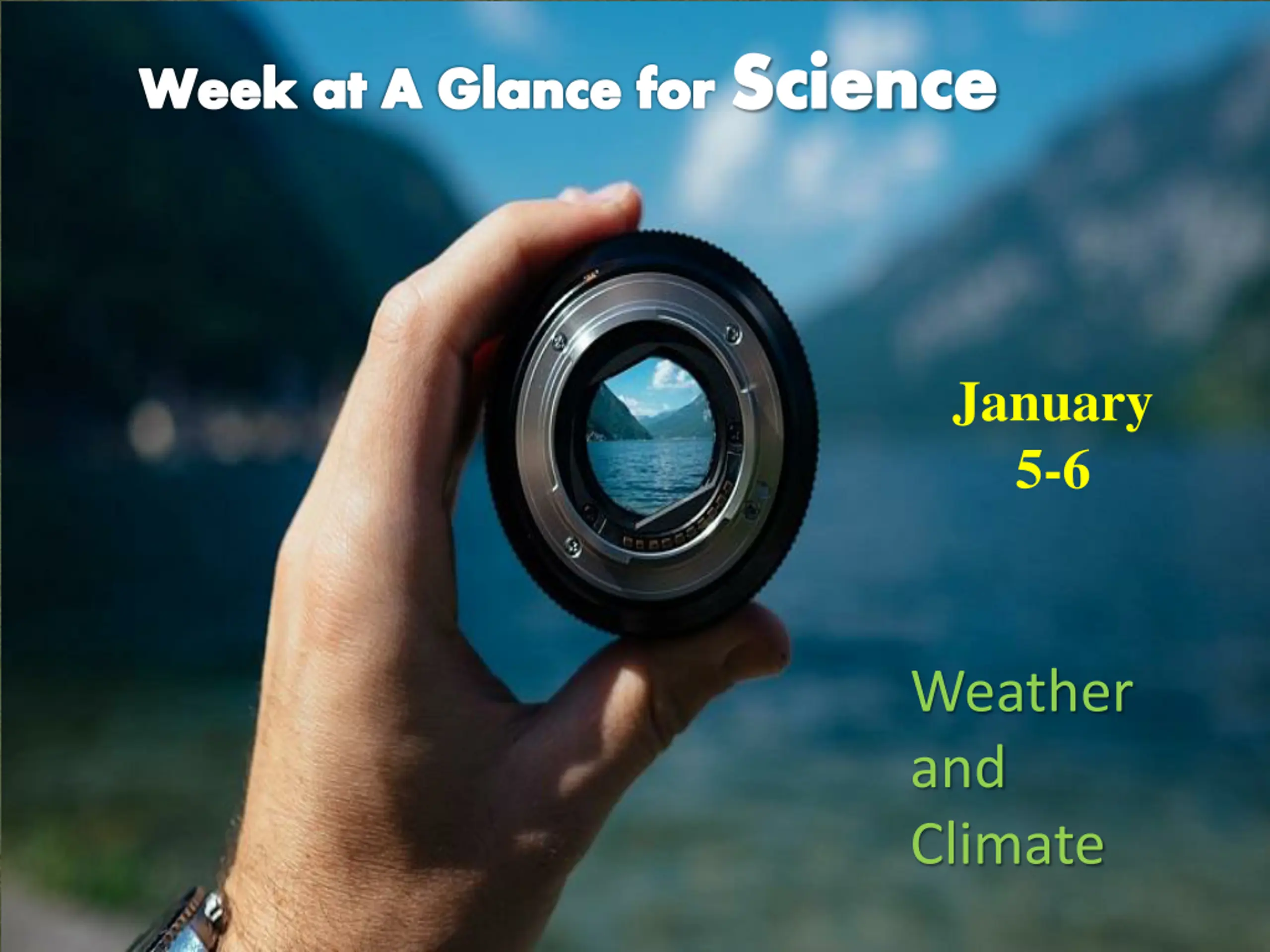 Week at A Glance for Science

January 5-6

Weather and Climate